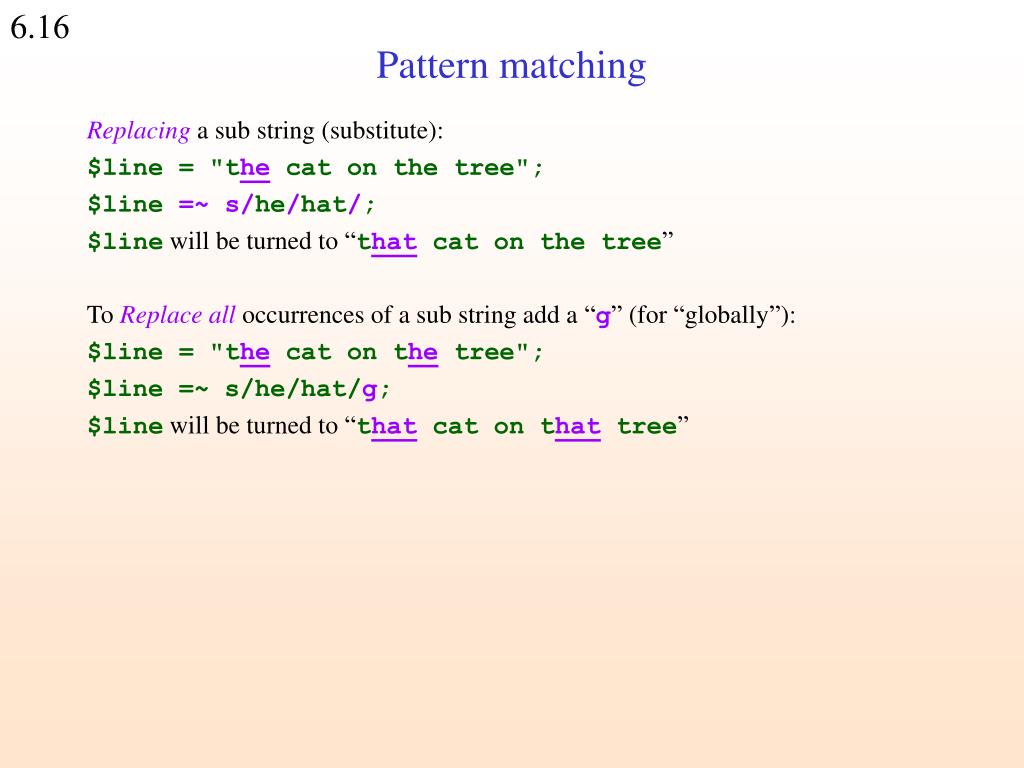 6.16

Pattern matching

Replacing a sub string (substitute):
$line = "the cat on the tree";
$line =~ s/he/hat/;
$line will be turned to “that cat on the tree”

To Replace all occurrences of a sub string add a “g” (for “globally”):
$line = "the cat on the tree";
$line =~ s/he/hat/g;
$line will be turned to “that cat on that tree”